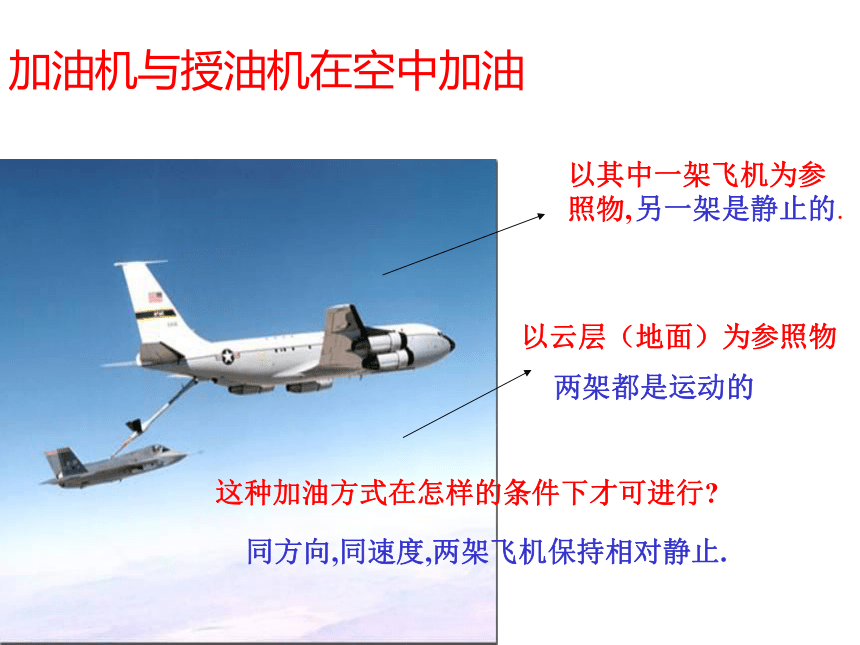 加油机与授油机在空中加油

以其中一架飞机为参照物,另一架是静止的.

以云层（地面）为参照物

两架都是运动的

这种加油方式在怎样的条件下才可进行?

同方向,同速度,两架飞机保持相对静止.